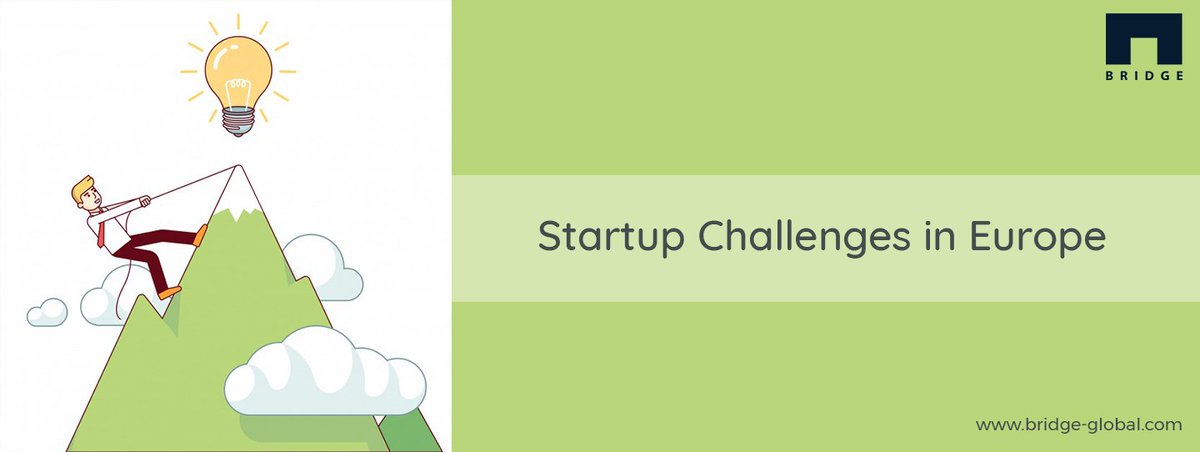 BRIDGE

Startup Challenges in Europe

www.bridge-global.com